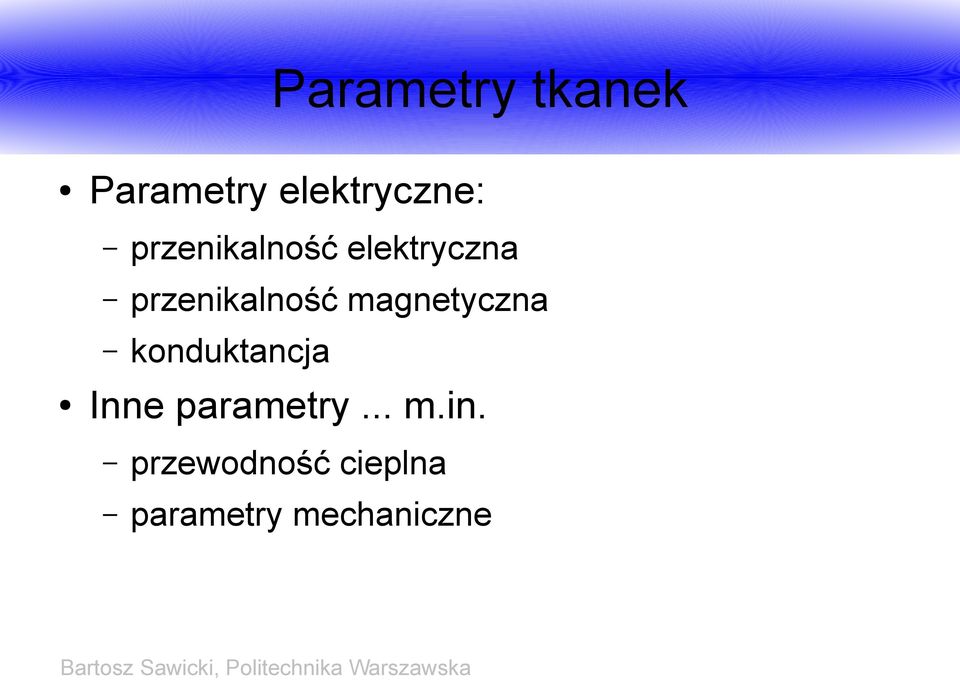 Parametry tkanek

• Parametry elektryczne:
  – przenikalność elektryczna
  – przenikalność magnetyczna
  – konduktancja
• Inne parametry ... m.in.
  – przewodność cieplna
  – parametry mechaniczne

Bartosz Sawicki, Politechnika Warszawska